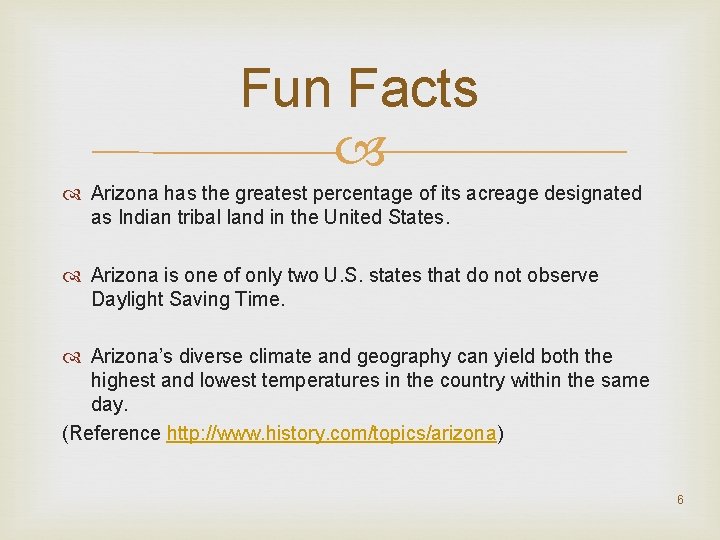 Fun Facts

Arizona has the greatest percentage of its acreage designated as Indian tribal land in the United States.

Arizona is one of only two U.S. states that do not observe Daylight Saving Time.

Arizona's diverse climate and geography can yield both the highest and lowest temperatures in the country within the same day.

(Reference http://www.history.com/topics/arizona)

6